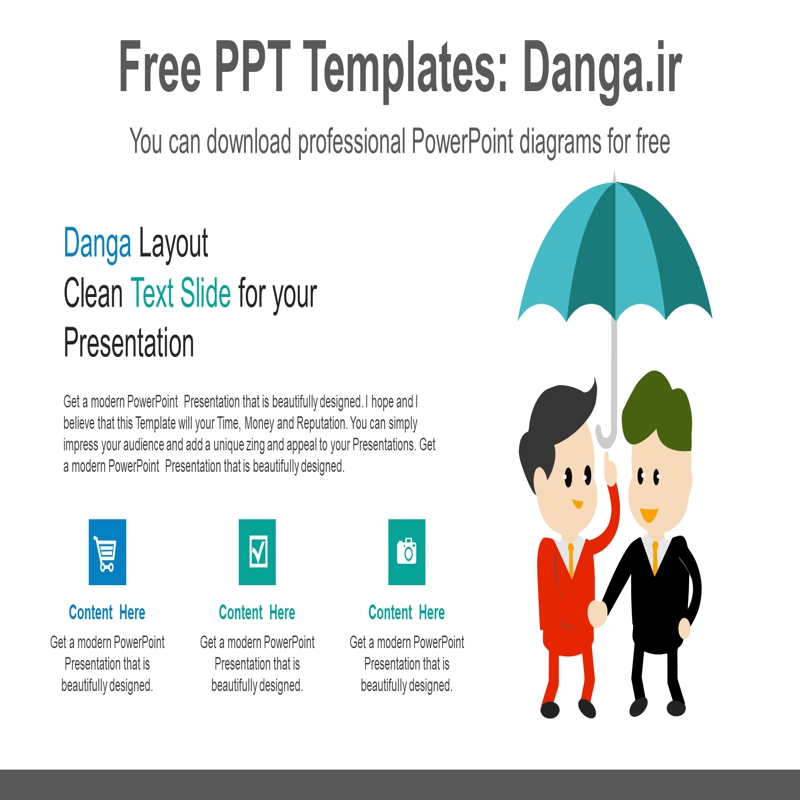 Free PPT Templates: Danga.ir

You can download professional PowerPoint diagrams for free

Danga Layout
Clean Text Slide for your Presentation

Get a modern PowerPoint Presentation that is beautifully designed. I hope and I believe that this Template will your Time, Money and Reputation. You can simply impress your audience and add a unique zing and appeal to your Presentations. Get a modern PowerPoint Presentation that is beautifully designed.

Content Here
Get a modern PowerPoint Presentation that is beautifully designed.

Content Here
Get a modern PowerPoint Presentation that is beautifully designed.

Content Here
Get a modern PowerPoint Presentation that is beautifully designed.